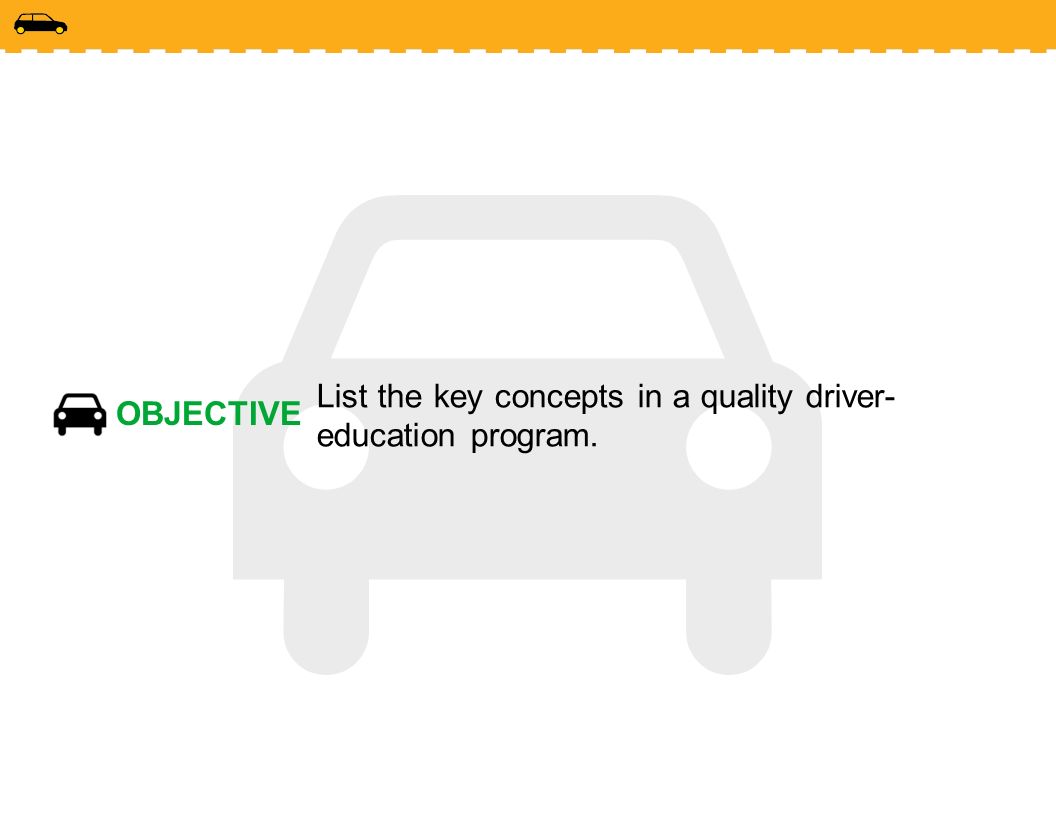 OBJECTIVE List the key concepts in a quality driver-education program.